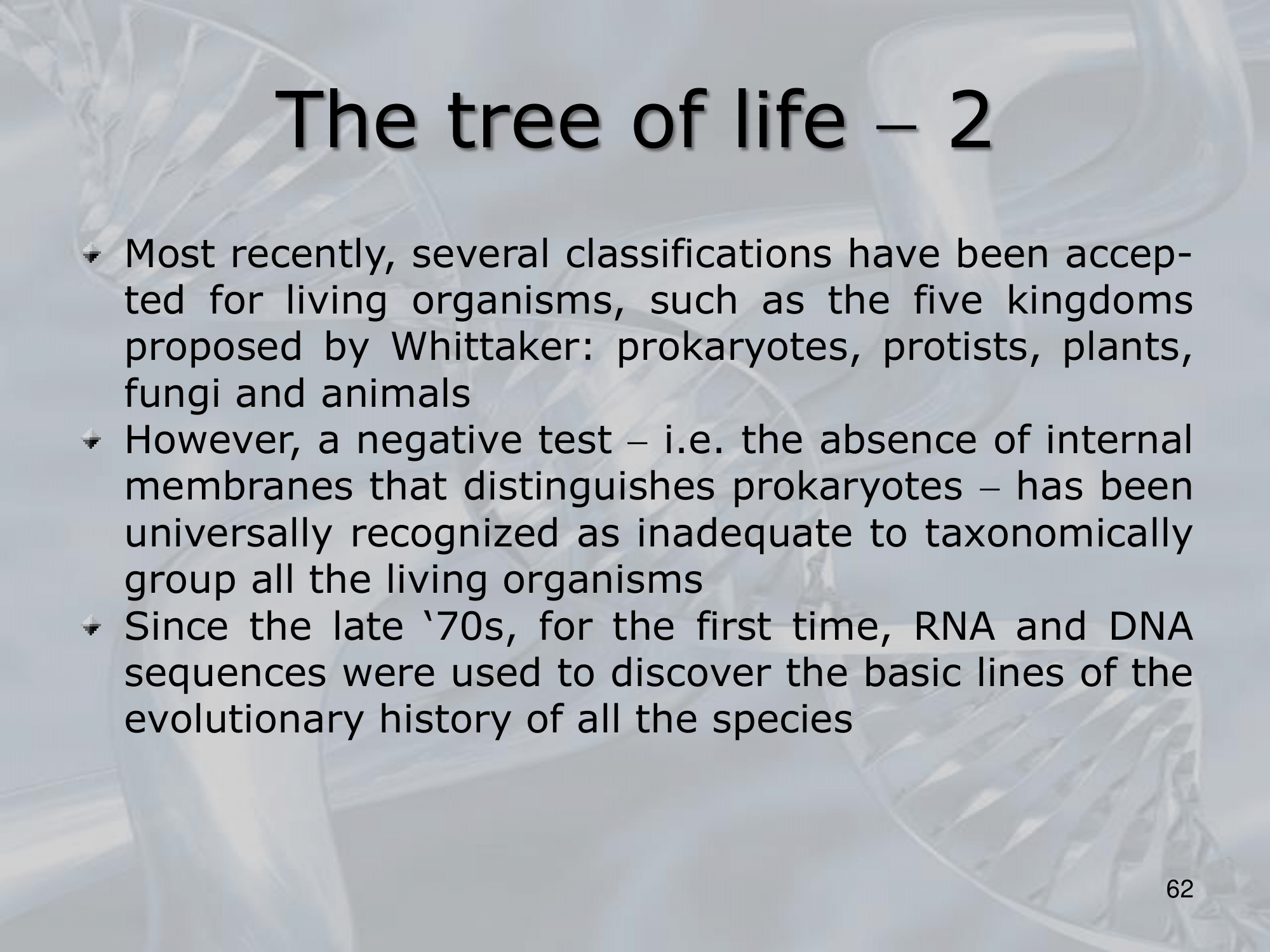 The tree of life – 2

Most recently, several classifications have been accepted for living organisms, such as the five kingdoms proposed by Whittaker: prokaryotes, protists, plants, fungi and animals

However, a negative test – i.e. the absence of internal membranes that distinguishes prokaryotes – has been universally recognized as inadequate to taxonomically group all the living organisms

Since the late ‘70s, for the first time, RNA and DNA sequences were used to discover the basic lines of the evolutionary history of all the species

62